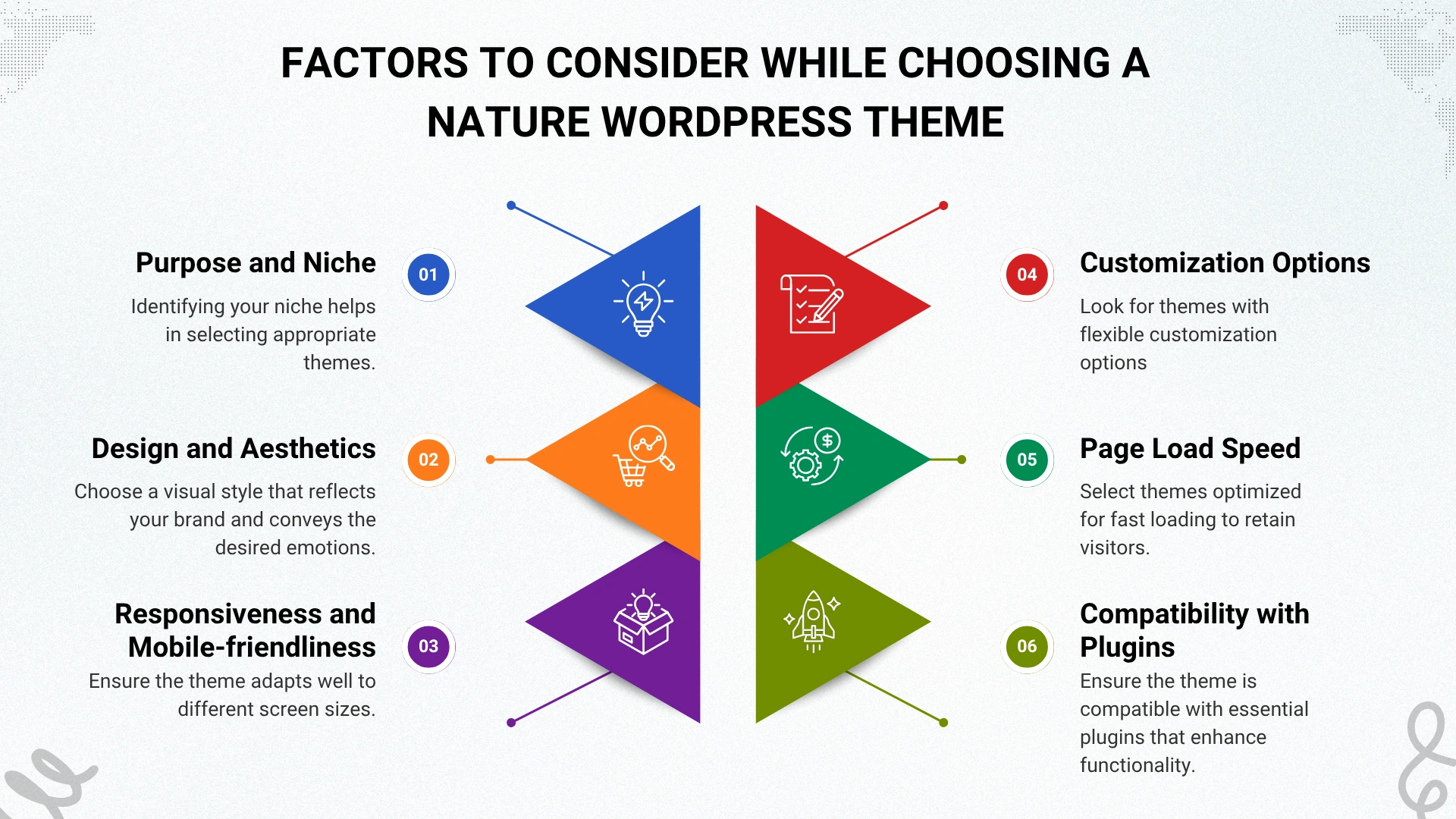 FACTORS TO CONSIDER WHILE CHOOSING A NATURE WORDPRESS THEME

Purpose and Niche

01

Identifying your niche helps in selecting appropriate themes.

Design and Aesthetics

02

Choose a visual style that reflects your brand and conveys the desired emotions.

Responsiveness and Mobile-friendliness

03

Ensure the theme adapts well to different screen sizes.

04

Customization Options

Look for themes with flexible customization options

05

Page Load Speed

Select themes optimized for fast loading to retain visitors.

06

Compatibility with Plugins

Ensure the theme is compatible with essential plugins that enhance functionality.